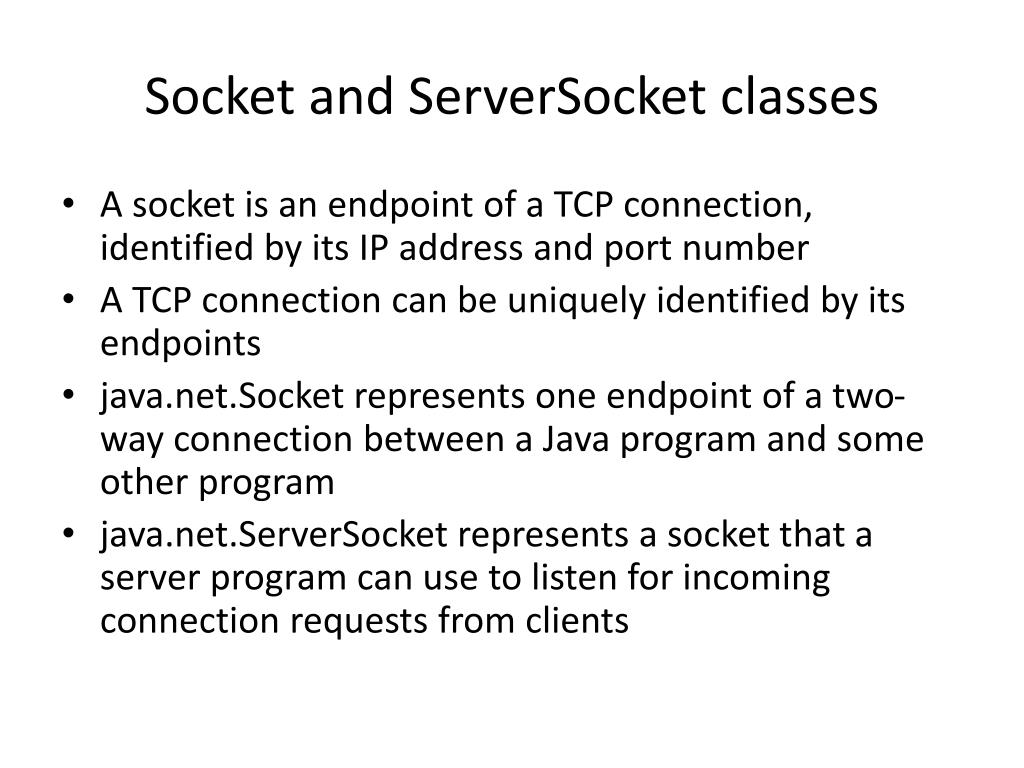 Socket and ServerSocket classes

• A socket is an endpoint of a TCP connection, identified by its IP address and port number
• A TCP connection can be uniquely identified by its endpoints
• java.net.Socket represents one endpoint of a two-way connection between a Java program and some other program
• java.net.ServerSocket represents a socket that a server program can use to listen for incoming connection requests from clients